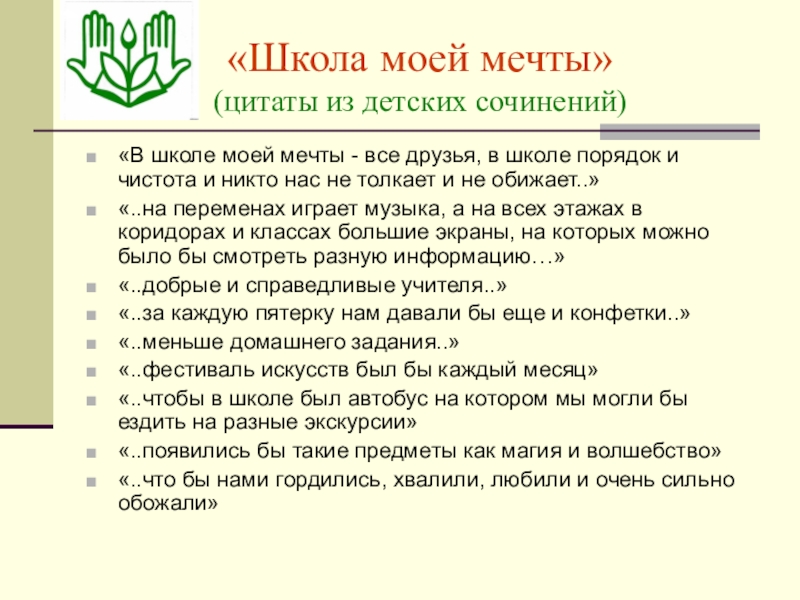 «Школа моей мечты»
(цитаты из детских сочинений)

«В школе моей мечты - все друзья, в школе порядок и чистота и никто нас не толкает и не обижает..»

«..на переменах играет музыка, а на всех этажах в коридорах и классах большие экраны, на которых можно было бы смотреть разную информацию…»

«..добрые и справедливые учителя..»

«..за каждую пятерку нам давали бы еще и конфетки..»

«..меньше домашнего задания..»

«..фестиваль искусств был бы каждый месяц»

«..чтобы в школе был автобус на котором мы могли бы ездить на разные экскурсии»

«..появились бы такие предметы как магия и волшебство»

«..что бы нами гордились, хвалили, любили и очень сильно обожали»